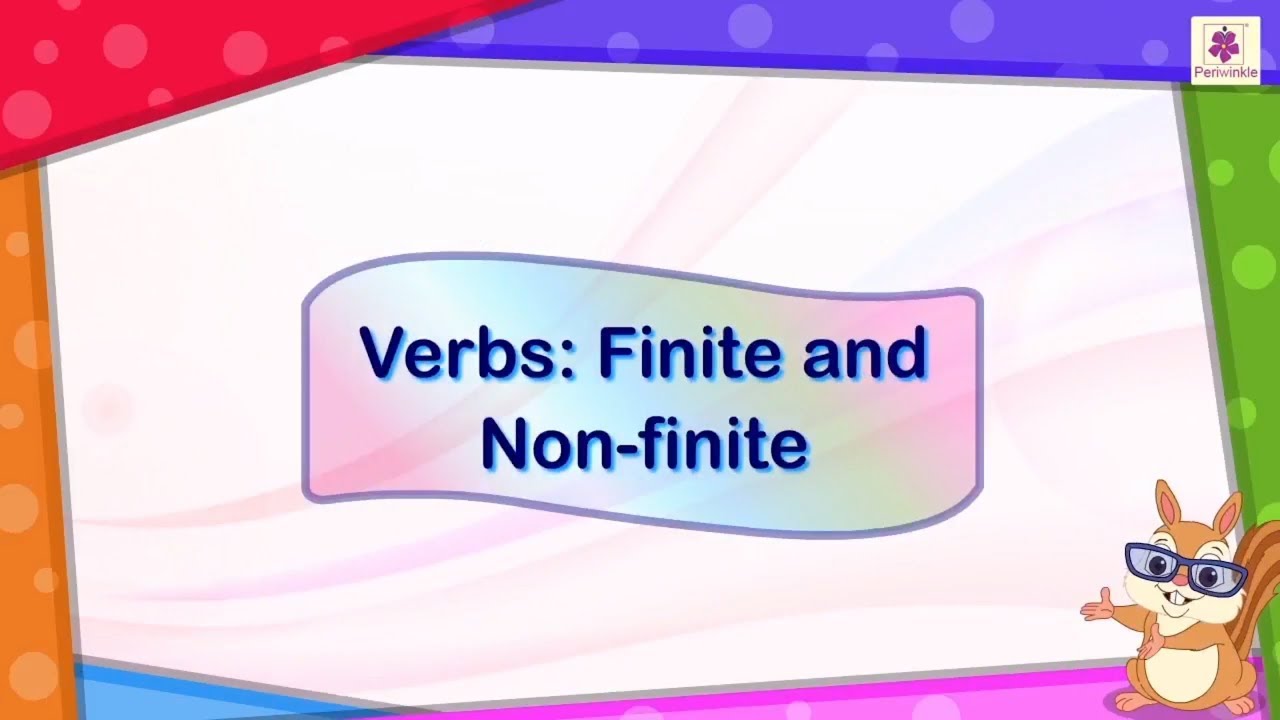 Periwinkle

Verbs: Finite and Non-finite